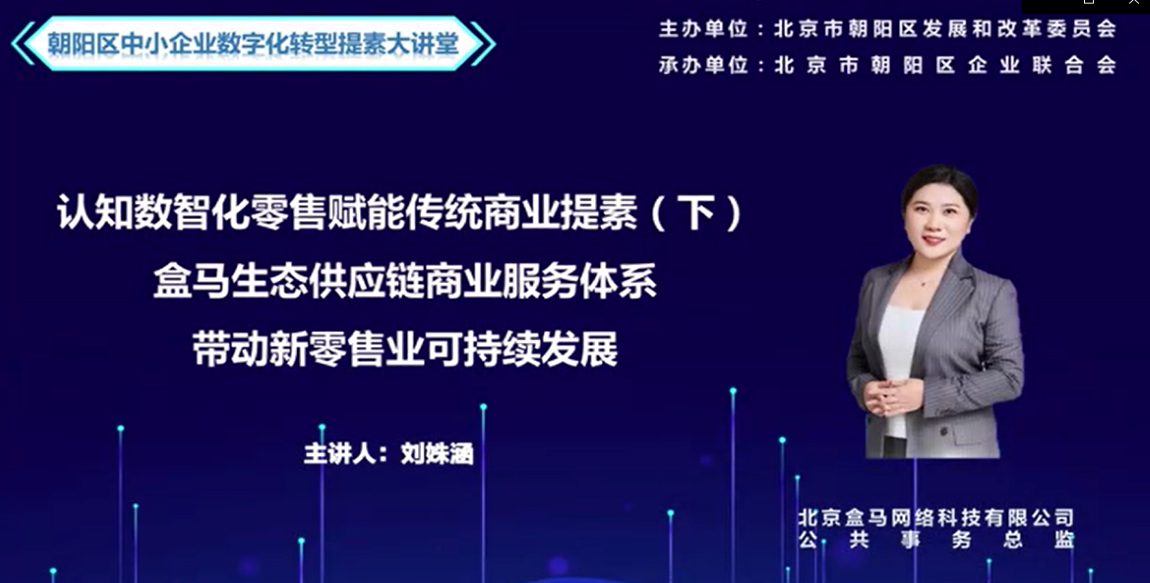 朝阳区中小企业数字化转型提素大讲堂

主办单位：北京市朝阳区发展和改革委员会
承办单位：北京市朝阳区企业联合会

认知数智化零售赋能传统商业提素（下）
盒马生态供应链商业服务体系
带动新零售业可持续发展

主讲人：刘姝涵

北京盒马网络科技有限公司
公共事务总监